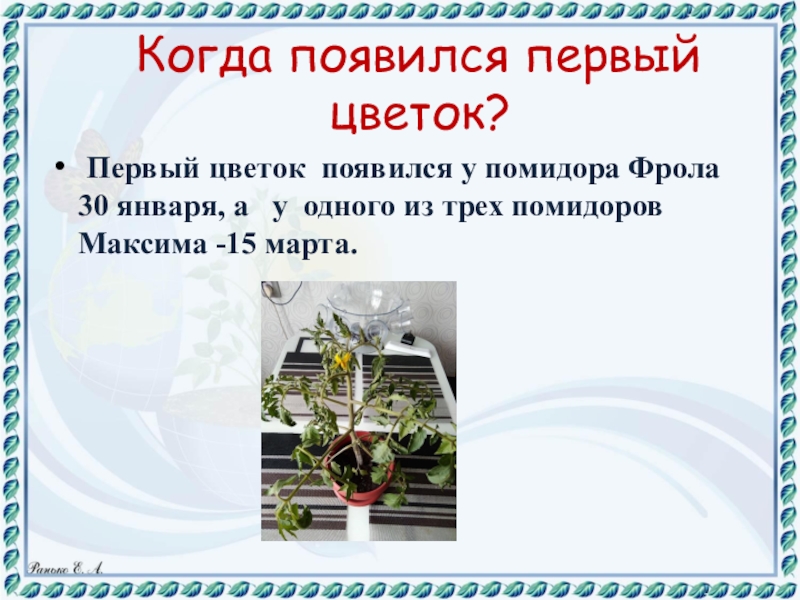 Когда появился первый цветок?

• Первый цветок появился у помидора Фрола 30 января, а у одного из трех помидоров Максима -15 марта.

Ранько Е. А.